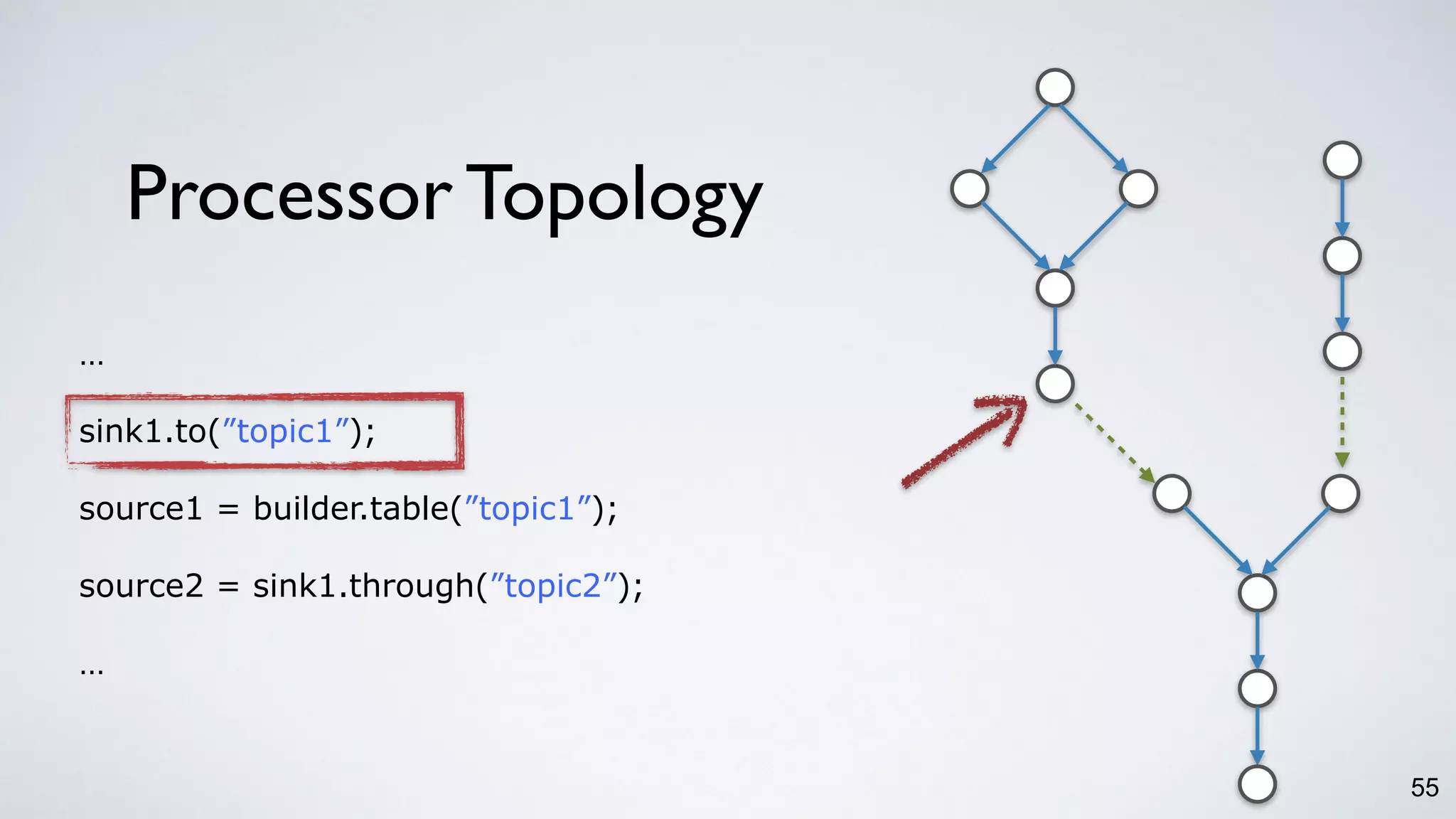 Processor Topology

…

sink1.to(”topic1”);

source1 = builder.table(”topic1”);

source2 = sink1.through(”topic2”);

…

55